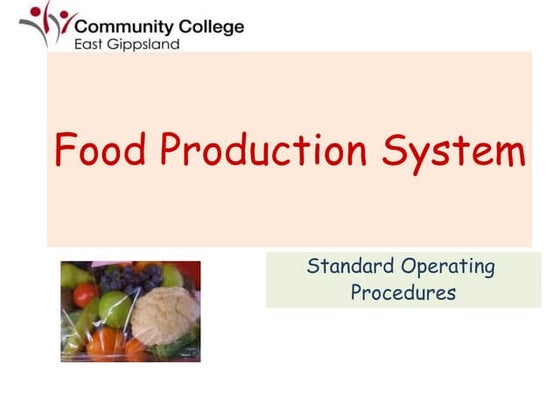 Community College
East Gippsland

Food Production System

Standard Operating Procedures